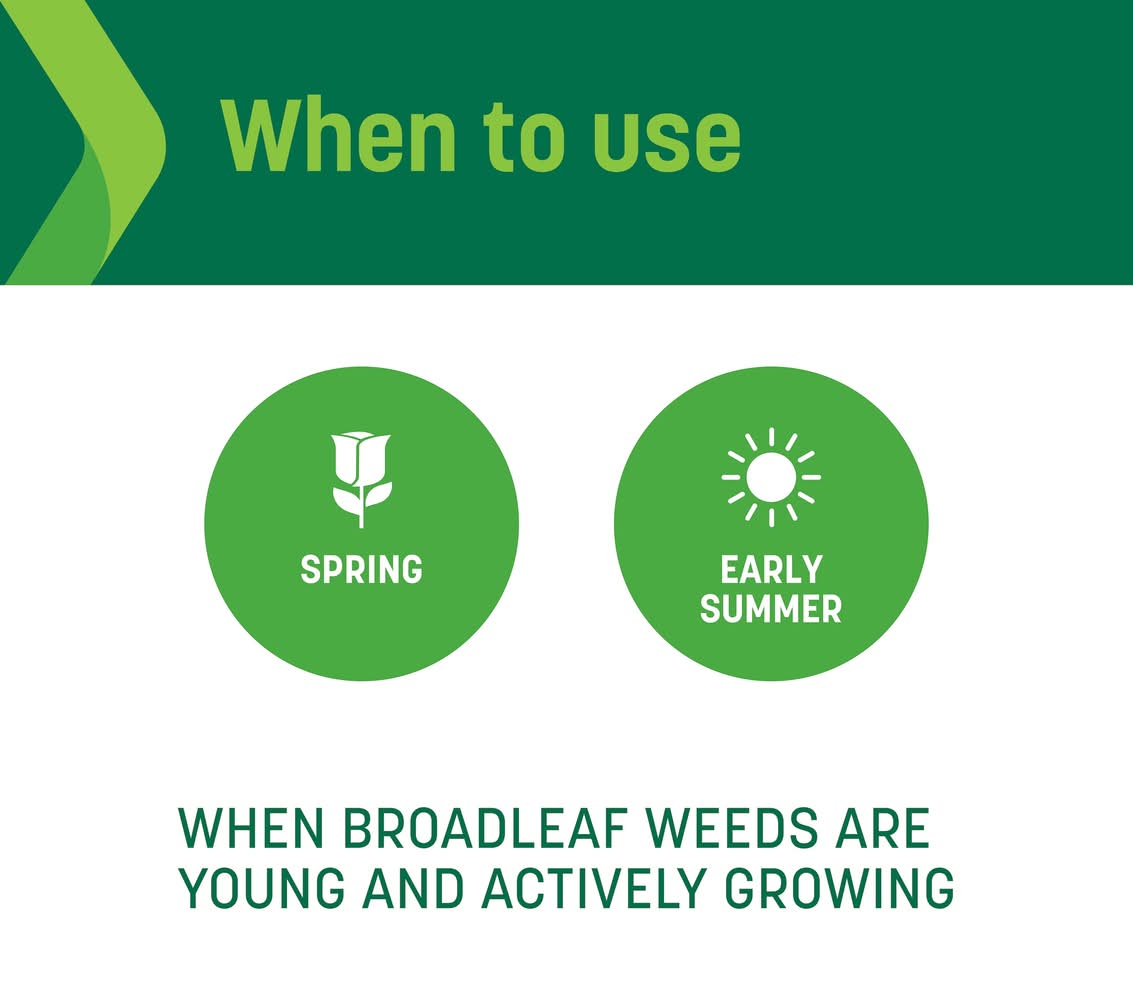 When to use

SPRING

EARLY SUMMER

WHEN BROADLEAF WEEDS ARE YOUNG AND ACTIVELY GROWING